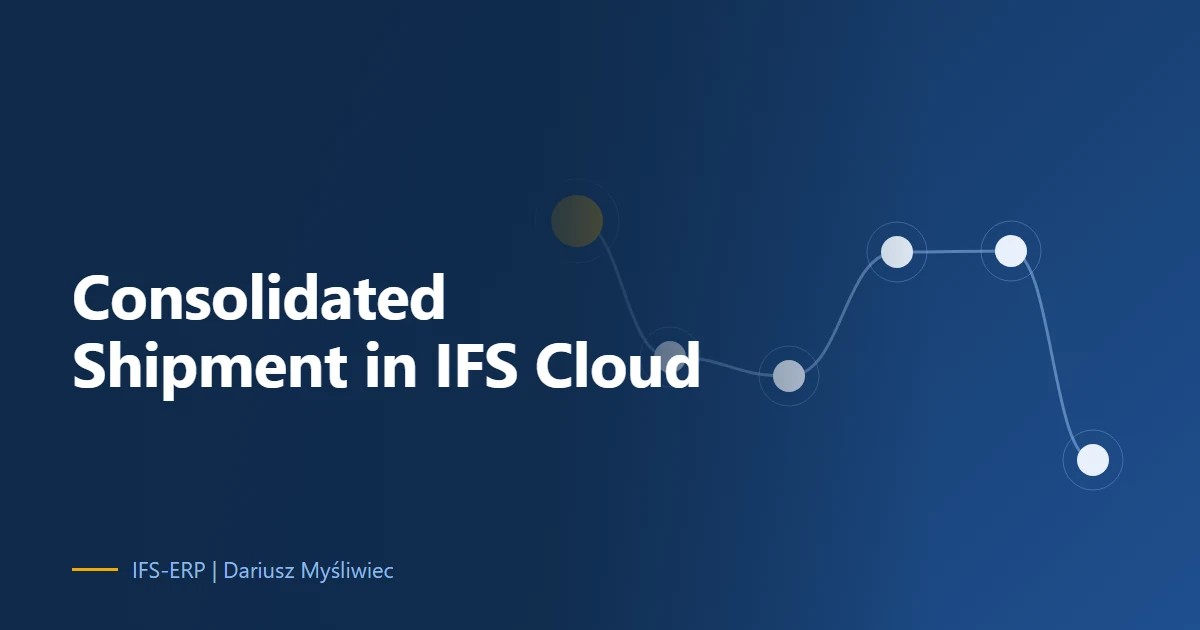 Consolidated Shipment in IFS Cloud

IFS-ERP | Dariusz Myśliwiec